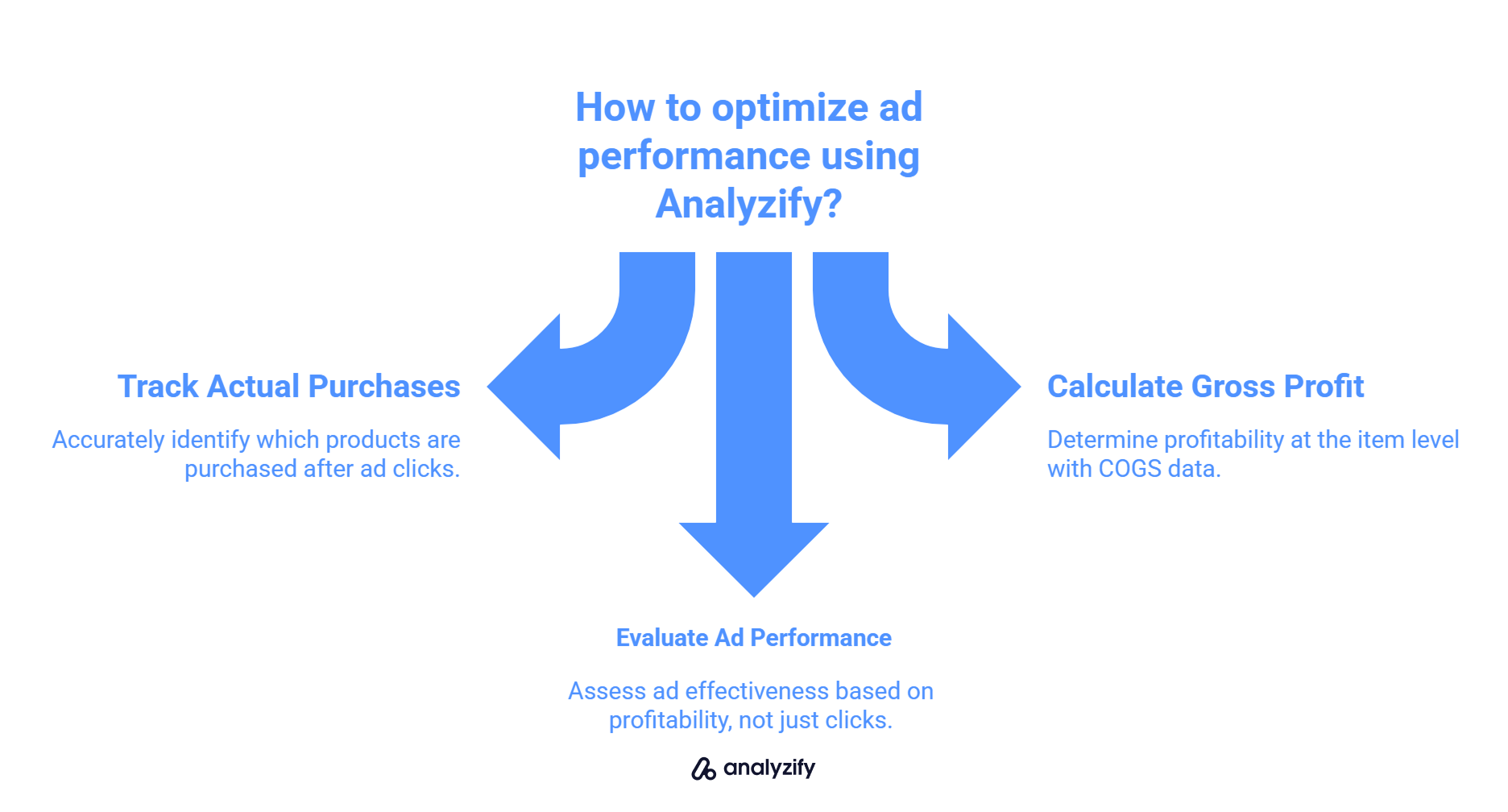 How to optimize ad performance using Analyzify?

Track Actual Purchases

Accurately identify which products are purchased after ad clicks.

Calculate Gross Profit

Determine profitability at the item level with COGS data.

Evaluate Ad Performance

Assess ad effectiveness based on profitability, not just clicks.

analyzify